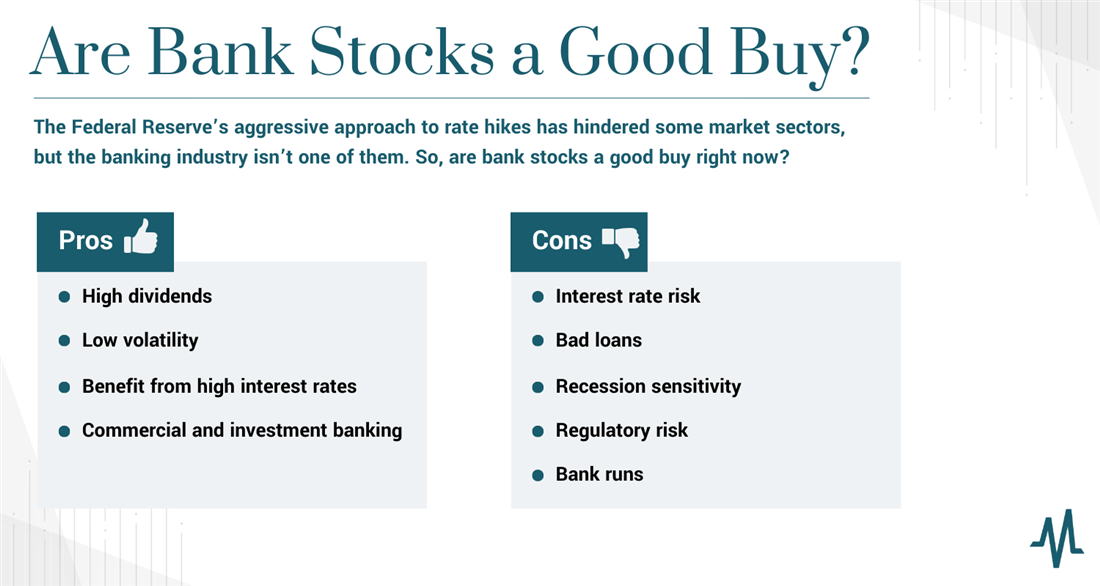 Are Bank Stocks a Good Buy?

The Federal Reserve's aggressive approach to rate hikes has hindered some market sectors, but the banking industry isn't one of them. So, are bank stocks a good buy right now?

Pros

- High dividends
- Low volatility
- Benefit from high interest rates
- Commercial and investment banking

Cons

- Interest rate risk
- Bad loans
- Recession sensitivity
- Regulatory risk
- Bank runs